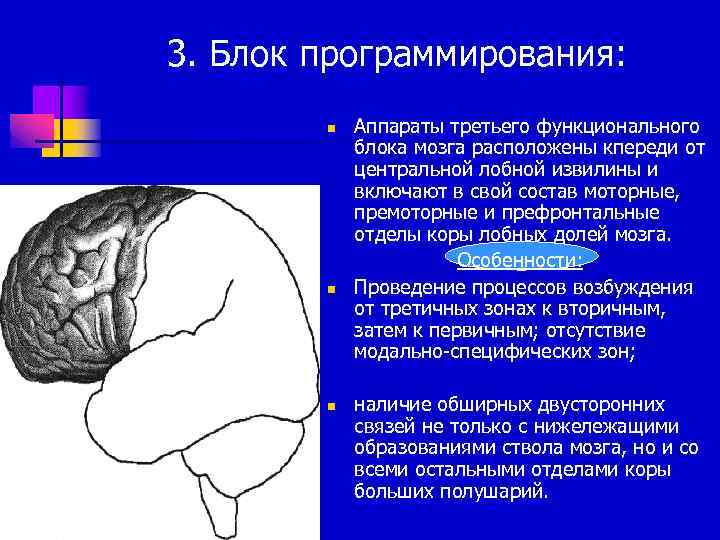 3. Блок программирования:

Аппараты третьего функционального блока мозга расположены кпереди от центральной лобной извилины и включают в свой состав моторные, премоторные и префронтальные отделы коры лобных долей мозга.

Особенности:

Проведение процессов возбуждения от третичных зонах к вторичным, затем к первичным; отсутствие модально-специфических зон;

наличие обширных двусторонних связей не только с нижележащими образованиями ствола мозга, но и со всеми остальными отделами коры больших полушарий.